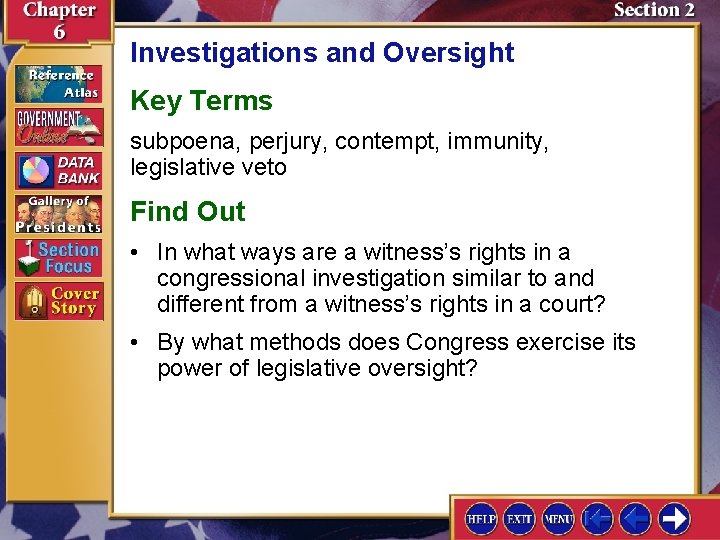 Chapter 6

Section 2

Reference Atlas

GOVERNMENT Online

DATA BANK

Gallery of Presidents

Section Focus

Cover Story

Investigations and Oversight

Key Terms

subpoena, perjury, contempt, immunity, legislative veto

Find Out

• In what ways are a witness's rights in a congressional investigation similar to and different from a witness's rights in a court?

• By what methods does Congress exercise its power of legislative oversight?

HELP EXIT MENU